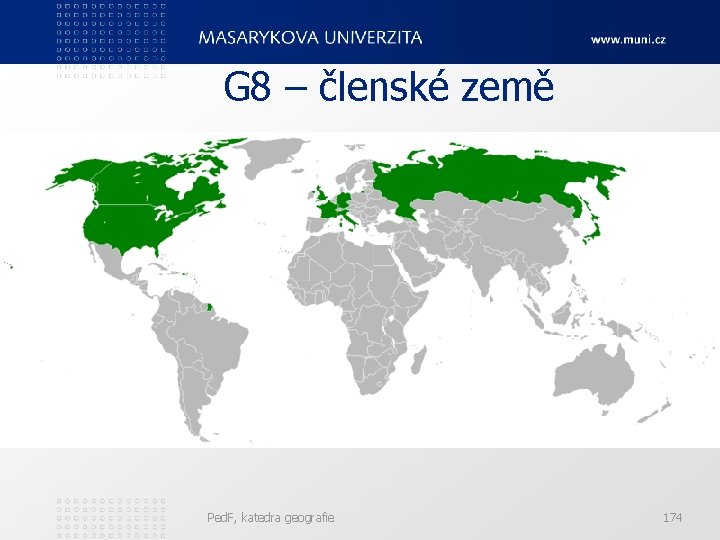 MASARYKOVA UNIVERZITA

www.muni.cz

G8 – členské země

PedF, katedra geografie

174